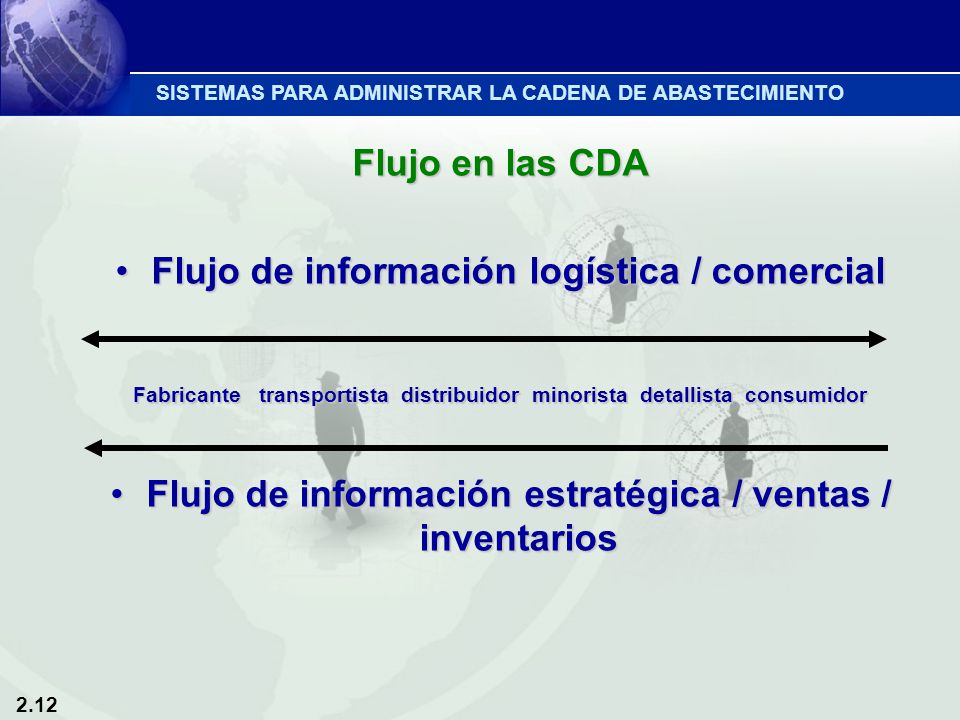 SISTEMAS PARA ADMINISTRAR LA CADENA DE ABASTECIMIENTO

Flujo en las CDA

• Flujo de información logística / comercial

Fabricante transportista distribuidor minorista detallista consumidor

• Flujo de información estratégica / ventas / inventarios

2.12